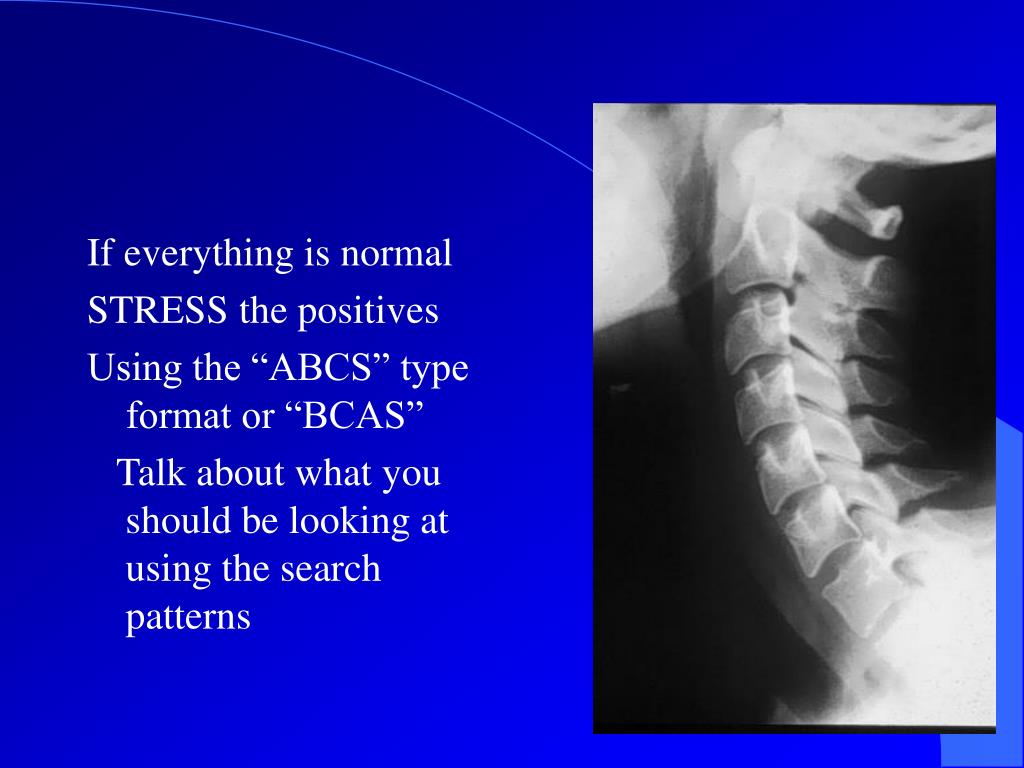 If everything is normal

STRESS the positives

Using the “ABCS” type format or “BCAS”

Talk about what you should be looking at using the search patterns